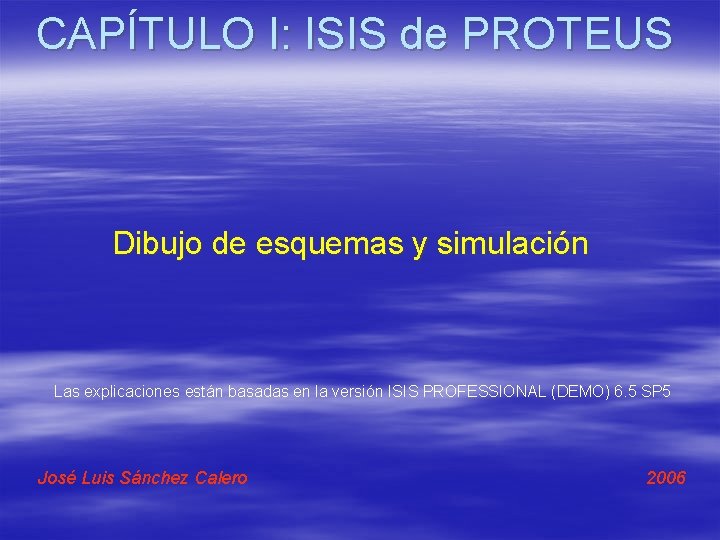 CAPÍTULO I: ISIS de PROTEUS

Dibujo de esquemas y simulación

Las explicaciones están basadas en la versión ISIS PROFESSIONAL (DEMO) 6.5 SP5

José Luis Sánchez Calero

2006